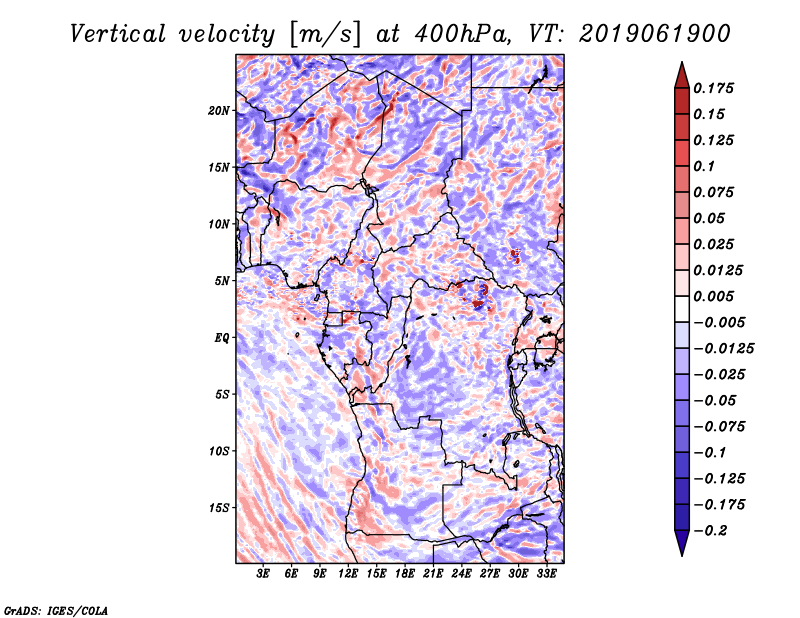 Vertical velocity [m/s] at 400hPa, VT: 2019061900

20N
15N
10N
5N
EQ
5S
10S
15S

3E 6E 9E 12E 15E 18E 21E 24E 27E 30E 33E

0.175
0.15
0.125
0.1
0.075
0.05
0.025
0.0125
0.005
−0.005
−0.0125
−0.025
−0.05
−0.075
−0.1
−0.125
−0.175
−0.2

GrADS: IGES/COLA